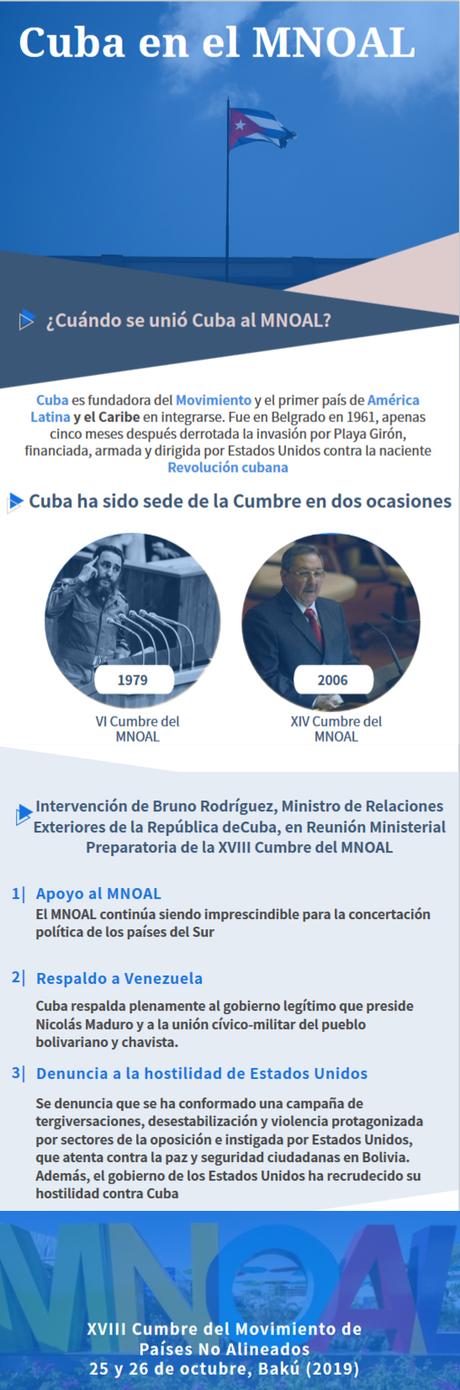 Cuba en el MNOAL

¿Cuándo se unió Cuba al MNOAL?

Cuba es fundadora del Movimiento y el primer país de América Latina y el Caribe en integrarse. Fue en Belgrado en 1961, apenas cinco meses después derrotada la invasión por Playa Girón, financiada, armada y dirigida por Estados Unidos contra la naciente Revolución cubana

Cuba ha sido sede de la Cumbre en dos ocasiones

1979
VI Cumbre del MNOAL

2006
XIV Cumbre del MNOAL

Intervención de Bruno Rodríguez, Ministro de Relaciones Exteriores de la República deCuba, en Reunión Ministerial Preparatoria de la XVIII Cumbre del MNOAL

1| Apoyo al MNOAL
El MNOAL continúa siendo imprescindible para la concertación política de los países del Sur

2| Respaldo a Venezuela
Cuba respalda plenamente al gobierno legítimo que preside Nicolás Maduro y a la unión cívico-militar del pueblo bolivariano y chavista.

3| Denuncia a la hostilidad de Estados Unidos
Se denuncia que se ha conformado una campaña de tergiversaciones, desestabilización y violencia protagonizada por sectores de la oposición e instigada por Estados Unidos, que atenta contra la paz y seguridad ciudadanas en Bolivia. Además, el gobierno de los Estados Unidos ha recrudecido su hostilidad contra Cuba

MNOAL

XVIII Cumbre del Movimiento de Países No Alineados
25 y 26 de octubre, Bakú (2019)